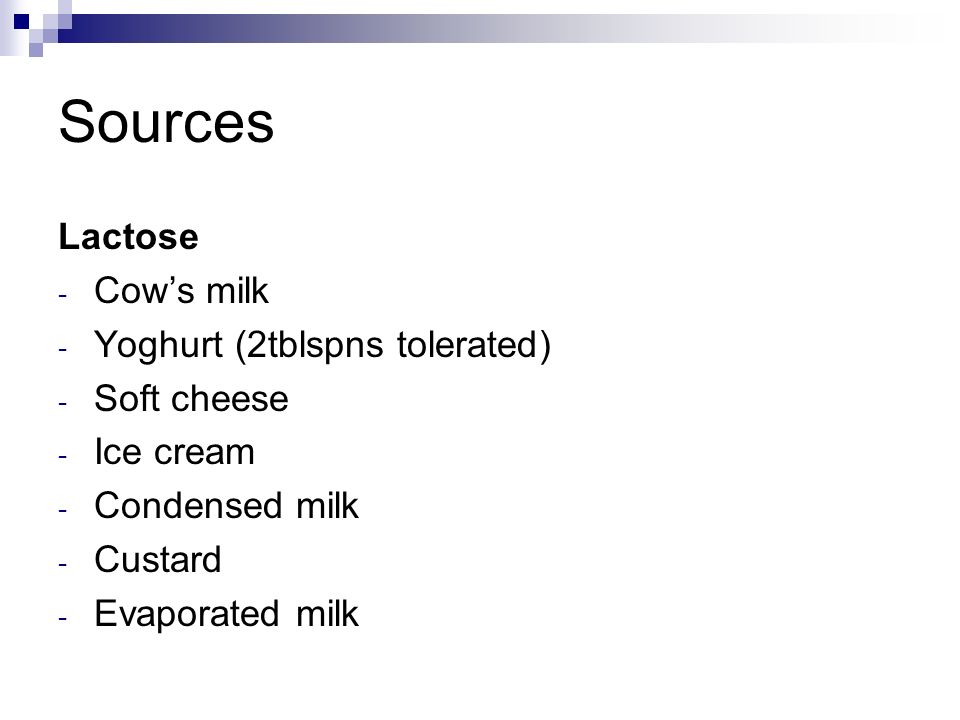 Sources

Lactose

- Cow’s milk
- Yoghurt (2tblspns tolerated)
- Soft cheese
- Ice cream
- Condensed milk
- Custard
- Evaporated milk